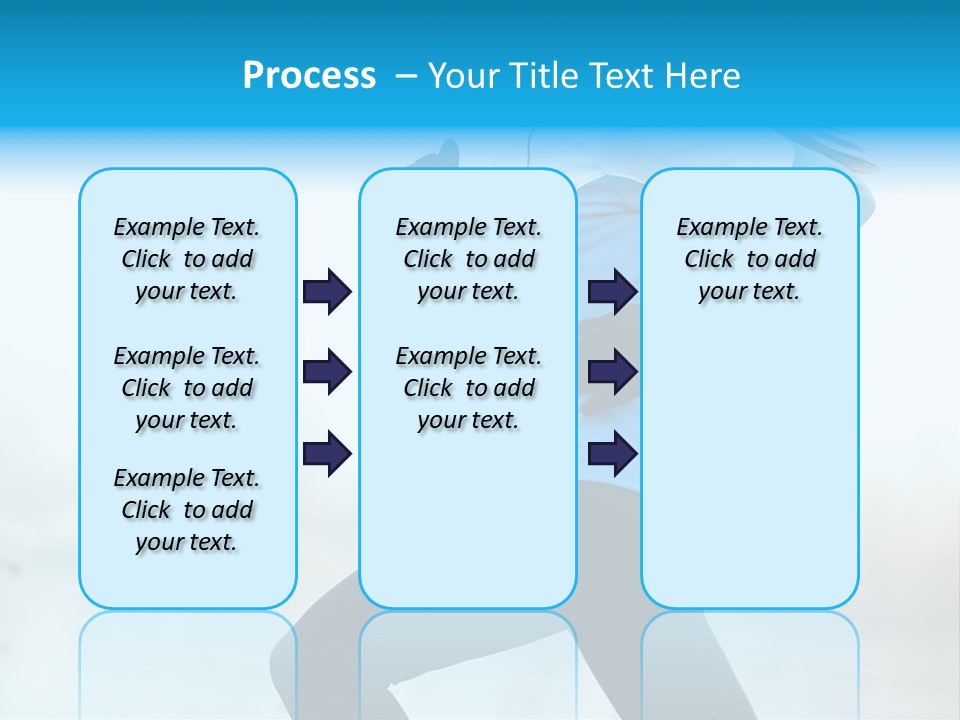 Process – Your Title Text Here

Example Text. Click to add your text.

Example Text. Click to add your text.

Example Text. Click to add your text.

Example Text. Click to add your text.

Example Text. Click to add your text.

Example Text. Click to add your text.